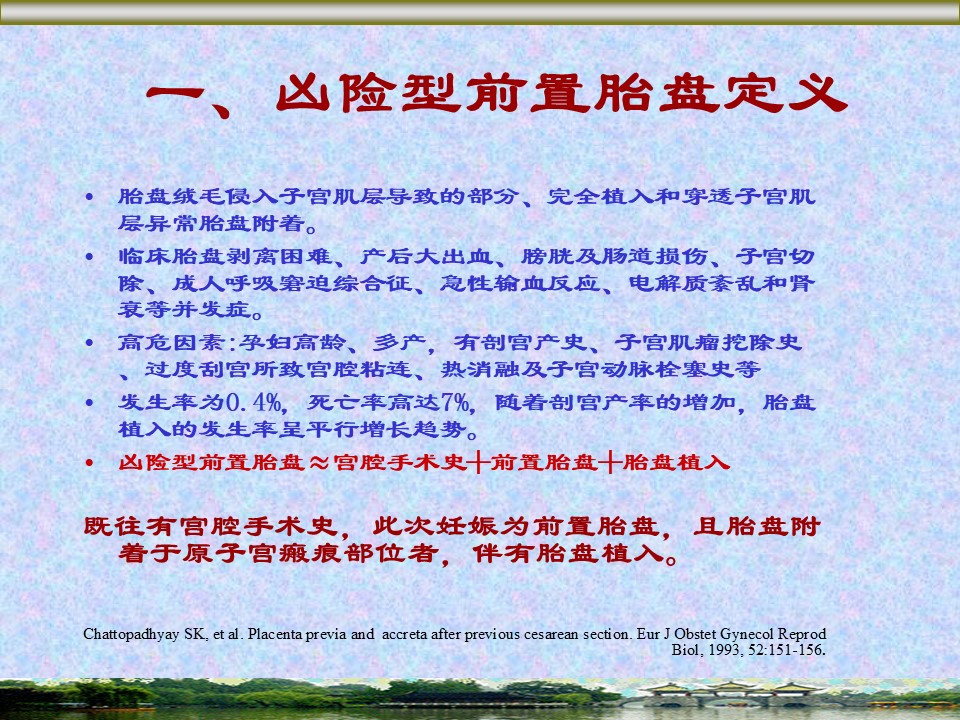 一、凶险型前置胎盘定义

• 胎盘绒毛侵入子宫肌层导致的部分、完全植入和穿透子宫肌层异常胎盘附着。

• 临床胎盘剥离困难、产后大出血、膀胱及肠道损伤、子宫切除、成人呼吸窘迫综合征、急性输血反应、电解质紊乱和肾衰等并发症。

• 高危因素：孕妇高龄、多产，有剖宫产史、子宫肌瘤挖除史、过度刮宫所致宫腔粘连、热消融及子宫动脉栓塞史等

• 发生率为0.4%，死亡率高达7%，随着剖宫产率的增加，胎盘植入的发生率呈平行增长趋势。

• 凶险型前置胎盘≈宫腔手术史＋前置胎盘＋胎盘植入

既往有宫腔手术史，此次妊娠为前置胎盘，且胎盘附着于原子宫瘢痕部位者，伴有胎盘植入。

Chattopadhyay SK, et al. Placenta previa and accreta after previous cesarean section. Eur J Obstet Gynecol Reprod Biol, 1993, 52:151-156.